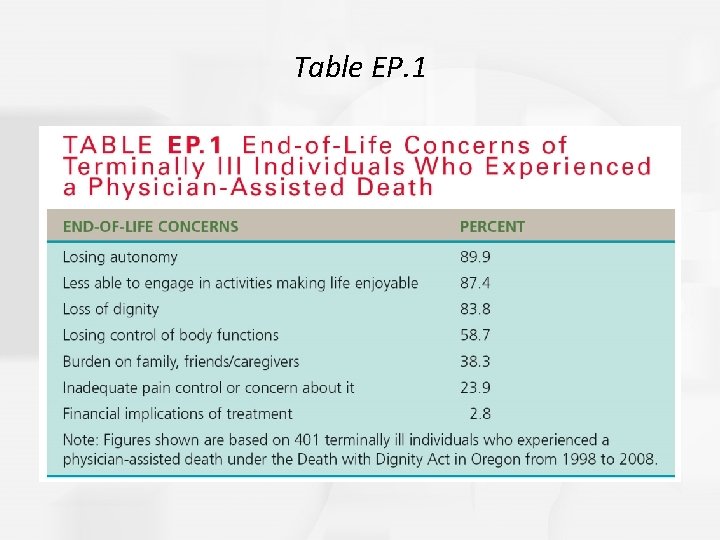 Table EP.1

TABLE EP.1 End-of-Life Concerns of Terminally Ill Individuals Who Experienced a Physician-Assisted Death

| END-OF-LIFE CONCERNS | PERCENT |
|---|---|
| Losing autonomy | 89.9 |
| Less able to engage in activities making life enjoyable | 87.4 |
| Loss of dignity | 83.8 |
| Losing control of body functions | 58.7 |
| Burden on family, friends/caregivers | 38.3 |
| Inadequate pain control or concern about it | 23.9 |
| Financial implications of treatment | 2.8 |

Note: Figures shown are based on 401 terminally ill individuals who experienced a physician-assisted death under the Death with Dignity Act in Oregon from 1998 to 2008.